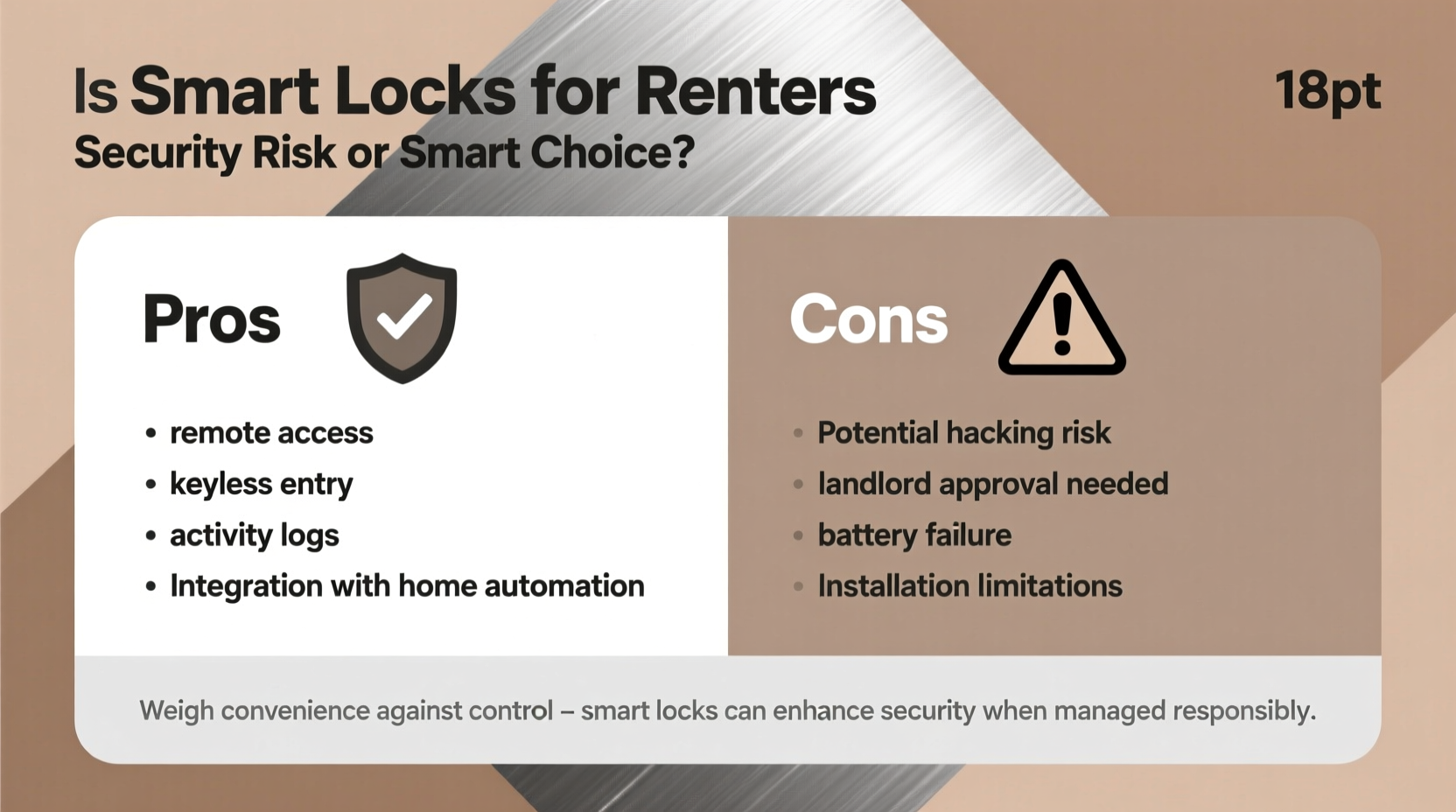 Is Smart Locks for Renters

18pt

Security Risk or Smart Choice?

Pros

• remote access
• keyless entry
• activity logs
• Integration with home automation

Cons

• Potential hacking risk
• landlord approval needed
• battery failure
• Installation limitations

Weigh convenience against control – smart locks can enhance security when managed responsibly.